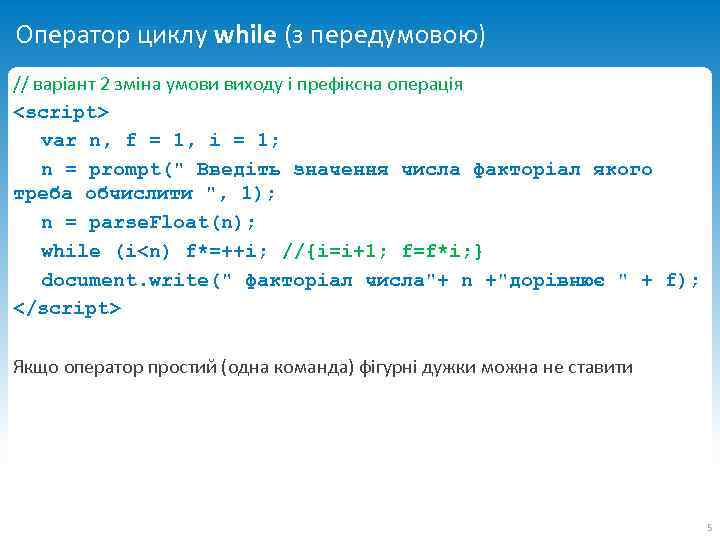 Оператор циклу while (з передумовою)

// варіант 2 зміна умови виходу і префіксна операція
<script>
var n, f = 1, i = 1;
n = prompt(" Введіть значення числа факторіал якого треба обчислити ", 1);
n = parseFloat(n);
while (i<n) f*=++i; //{i=i+1; f=f*i;}
document.write(" факторіал числа"+ n +"дорівнює " + f);
</script>

Якщо оператор простий (одна команда) фігурні дужки можна не ставити

5